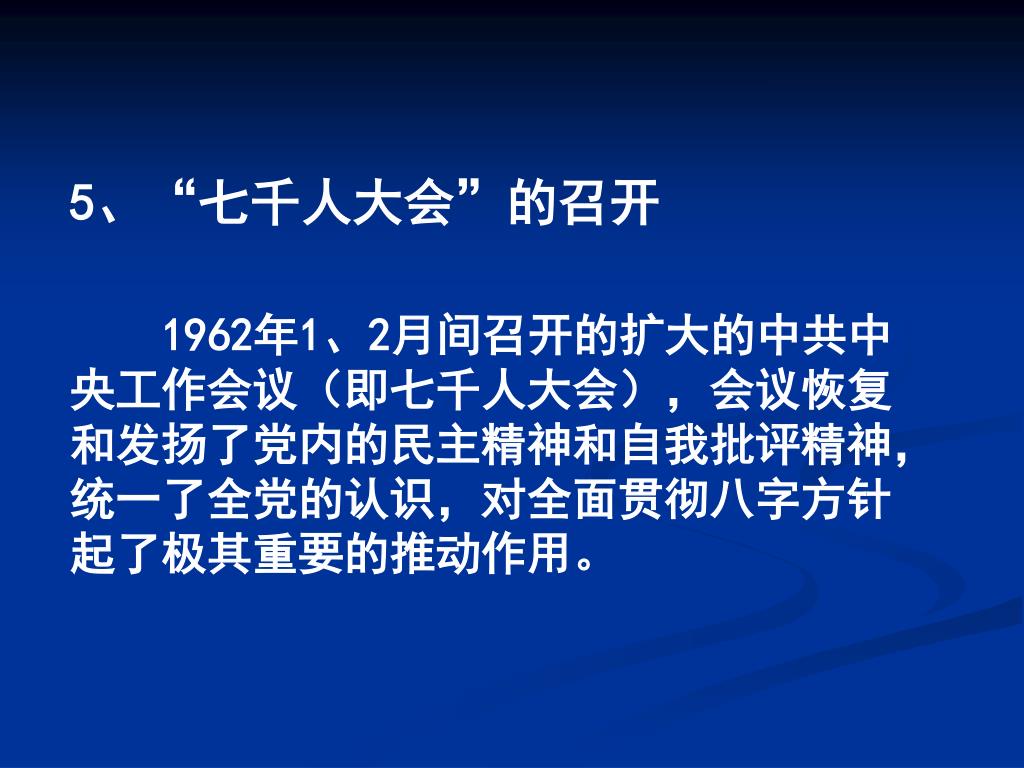 5、“七千人大会”的召开

1962年1、2月间召开的扩大的中共中央工作会议（即七千人大会），会议恢复和发扬了党内的民主精神和自我批评精神，统一了全党的认识，对全面贯彻八字方针起了极其重要的推动作用。